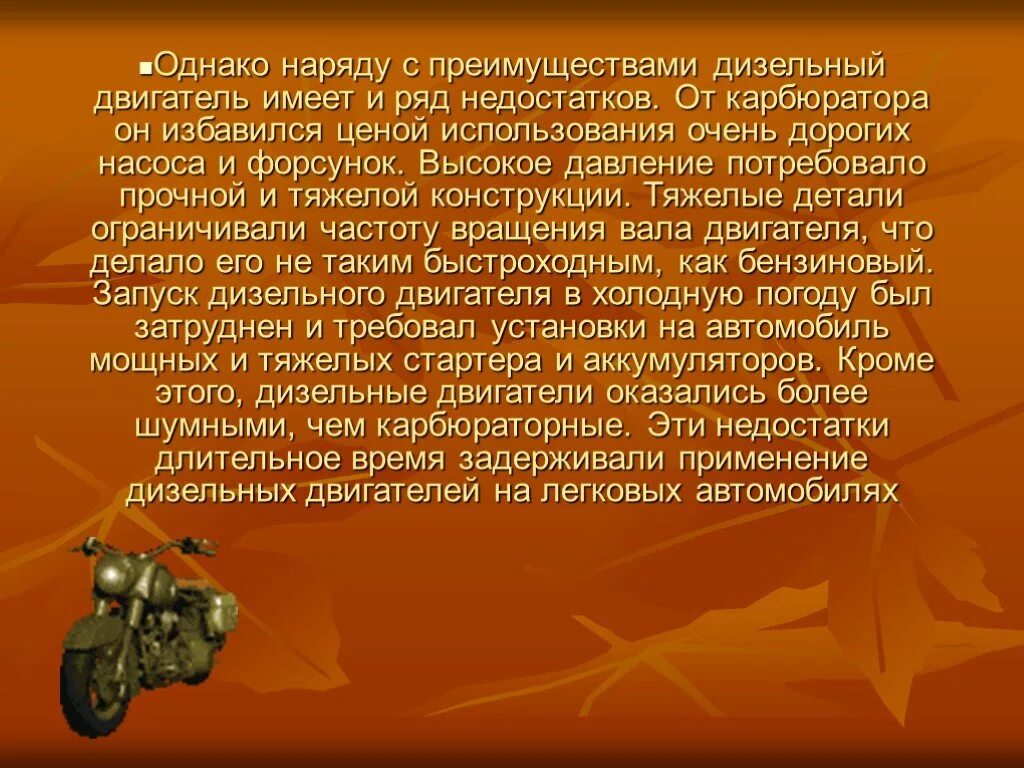 Однако наряду с преимуществами дизельный двигатель имеет и ряд недостатков. От карбюратора он избавился ценой использования очень дорогих насоса и форсунок. Высокое давление потребовало прочной и тяжелой конструкции. Тяжелые детали ограничивали частоту вращения вала двигателя, что делало его не таким быстроходным, как бензиновый. Запуск дизельного двигателя в холодную погоду был затруднен и требовал установки на автомобиль мощных и тяжелых стартера и аккумуляторов. Кроме этого, дизельные двигатели оказались более шумными, чем карбюраторные. Эти недостатки длительное время задерживали применение дизельных двигателей на легковых автомобилях